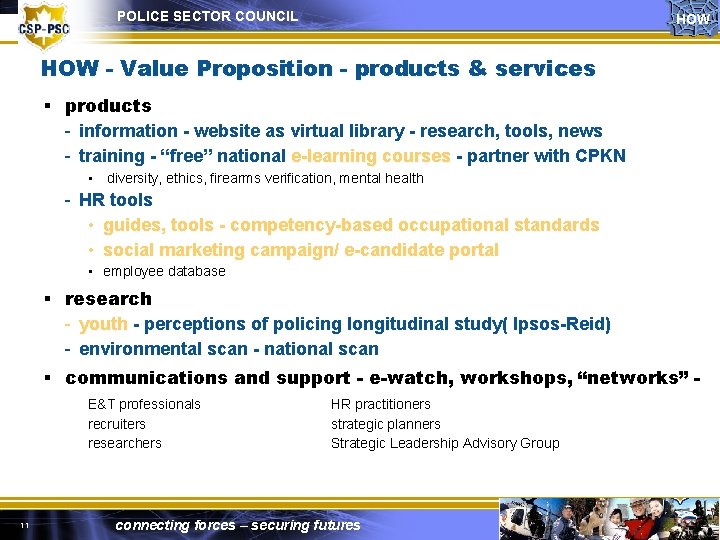 CSP-PSC

POLICE SECTOR COUNCIL

HOW

HOW - Value Proposition - products & services

▪ products
- information - website as virtual library - research, tools, news
- training - “free” national e-learning courses - partner with CPKN
  ▪ diversity, ethics, firearms verification, mental health
- HR tools
  • guides, tools - competency-based occupational standards
  • social marketing campaign/ e-candidate portal
  ▪ employee database

▪ research
- youth - perceptions of policing longitudinal study( Ipsos-Reid)
- environmental scan - national scan

▪ communications and support - e-watch, workshops, “networks” -

E&T professionals
recruiters
researchers

HR practitioners
strategic planners
Strategic Leadership Advisory Group

11

connecting forces – securing futures